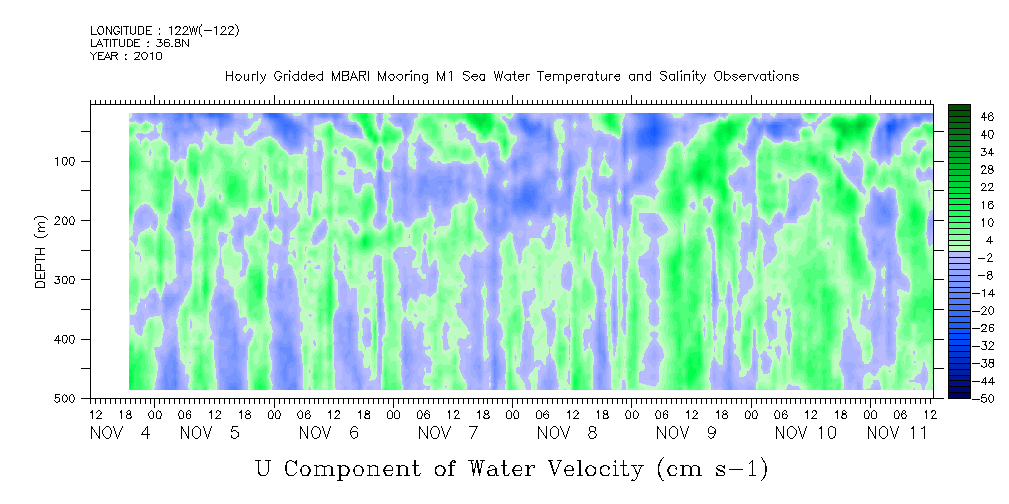 LONGITUDE : 122W(-122)
LATITUDE : 36.8N
YEAR : 2010

Hourly Gridded MBARI Mooring M1 Sea Water Temperature and Salinity Observations

DEPTH (m)

100
200
300
400
500

46
40
34
28
22
16
10
4
-2
-8
-14
-20
-26
-32
-38
-44
-50

12 18 00 06 12 18 00 06 12 18 00 06 12 18 00 06 12 18 00 06 12 18 00 06 12 18 00 06 12 18 00 06 12

NOV 4 NOV 5 NOV 6 NOV 7 NOV 8 NOV 9 NOV 10 NOV 11

U Component of Water Velocity (cm s-1)